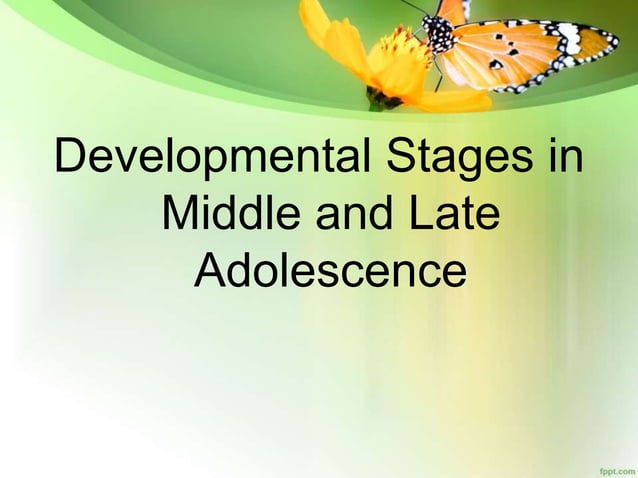 Developmental Stages in Middle and Late Adolescence

fppt.com